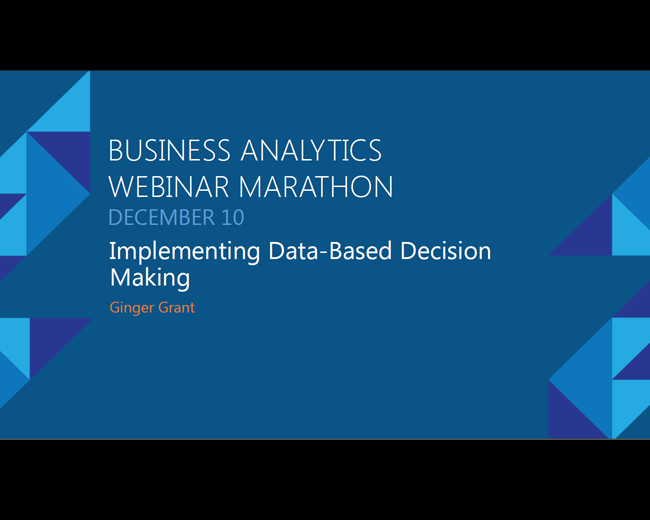 BUSINESS ANALYTICS WEBINAR MARATHON
DECEMBER 10

Implementing Data-Based Decision Making

Ginger Grant